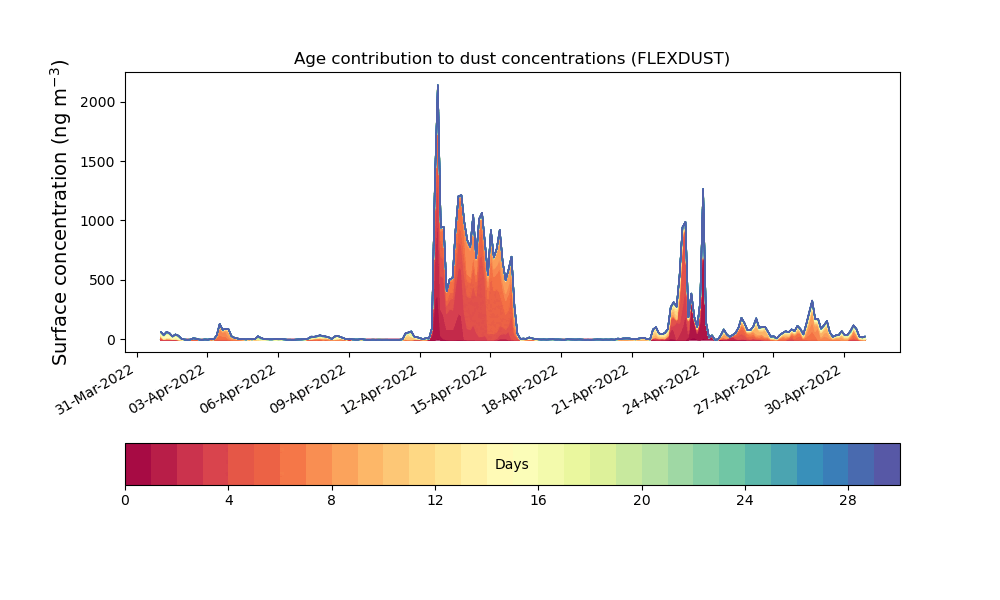 Age contribution to dust concentrations (FLEXDUST)

Surface concentration (ng m$^{-3}$)

2000
1500
1000
500
0

31-Mar-2022
03-Apr-2022
06-Apr-2022
09-Apr-2022
12-Apr-2022
15-Apr-2022
18-Apr-2022
21-Apr-2022
24-Apr-2022
27-Apr-2022
30-Apr-2022

Days

0
4
8
12
16
20
24
28